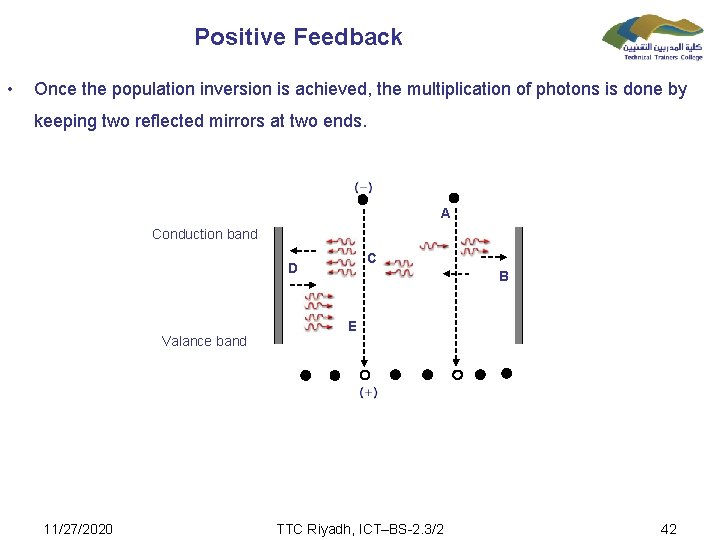 Positive Feedback

كلية المدربين التقنيين
Technical Trainers College

• Once the population inversion is achieved, the multiplication of photons is done by keeping two reflected mirrors at two ends.

(−)
A
Conduction band
C
D
B
E
Valance band
(+)

11/27/2020
TTC Riyadh, ICT–BS-2.3/2
42